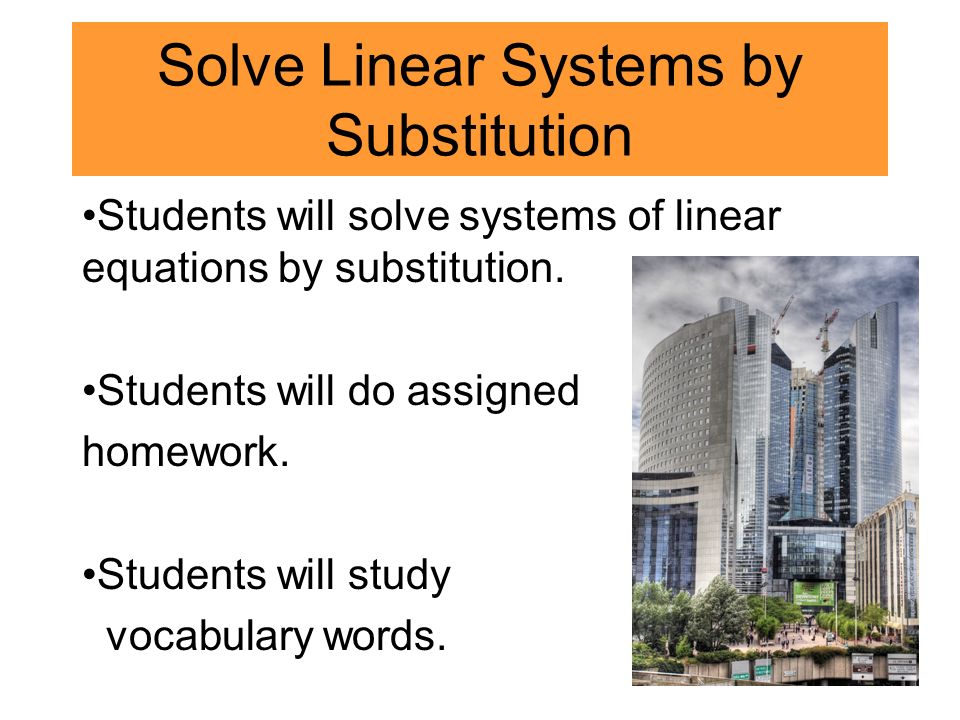 Solve Linear Systems by Substitution

•Students will solve systems of linear equations by substitution.

•Students will do assigned homework.

•Students will study vocabulary words.